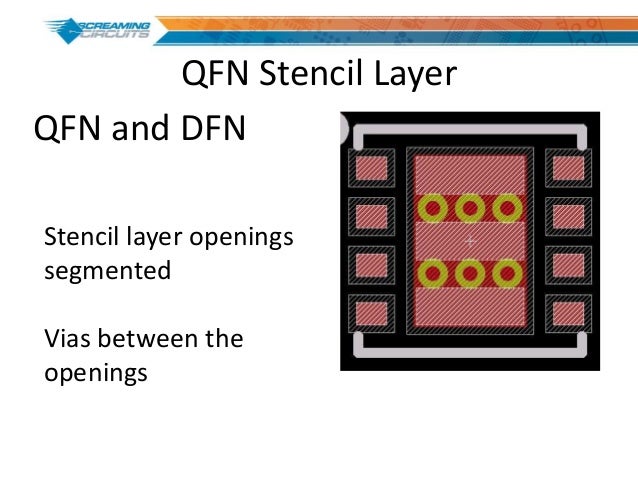 SCREAMING CIRCUITS

QFN Stencil Layer

QFN and DFN

Stencil layer openings segmented

Vias between the openings